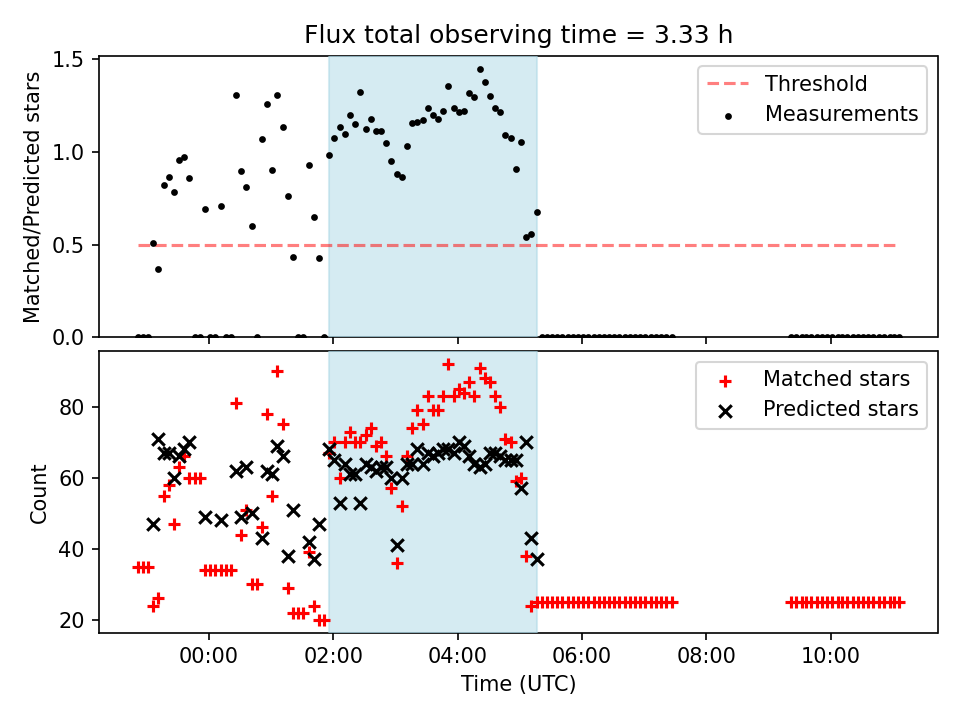 Flux total observing time = 3.33 h

Matched/Predicted stars

1.5
1.0
0.5
0.0

Threshold
Measurements

Count

80
60
40
20

Matched stars
Predicted stars

00:00
02:00
04:00
06:00
08:00
10:00

Time (UTC)